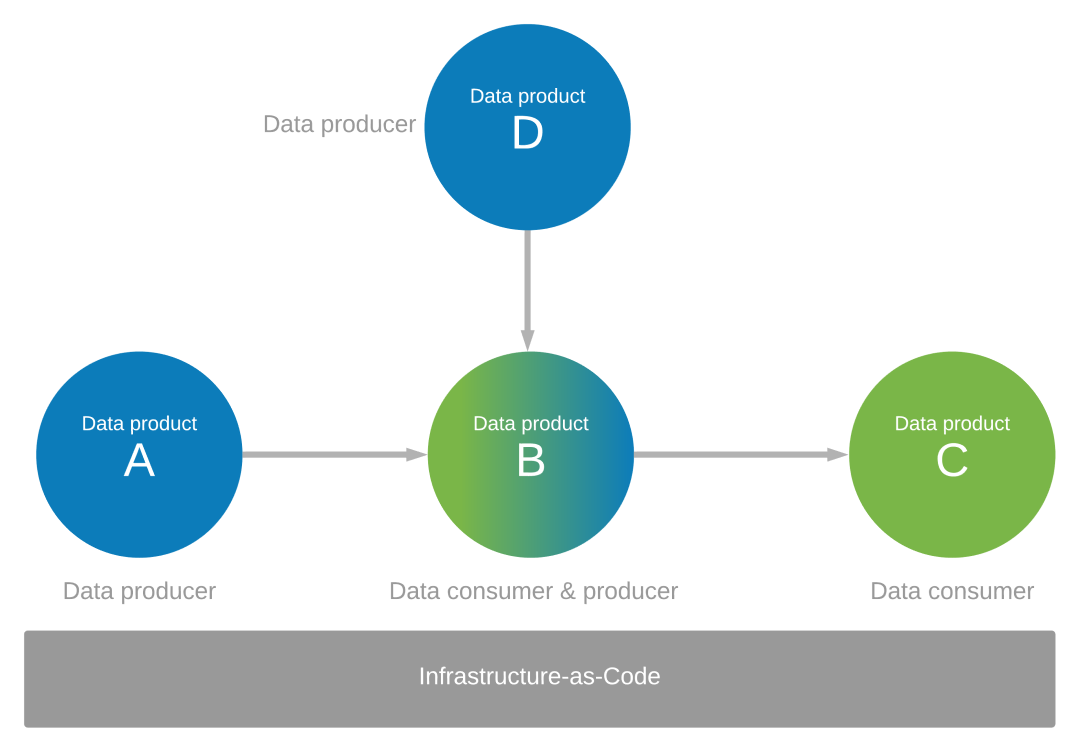 Data producer

Data product
D

Data product
A

Data product
B

Data product
C

Data producer

Data consumer & producer

Data consumer

Infrastructure-as-Code